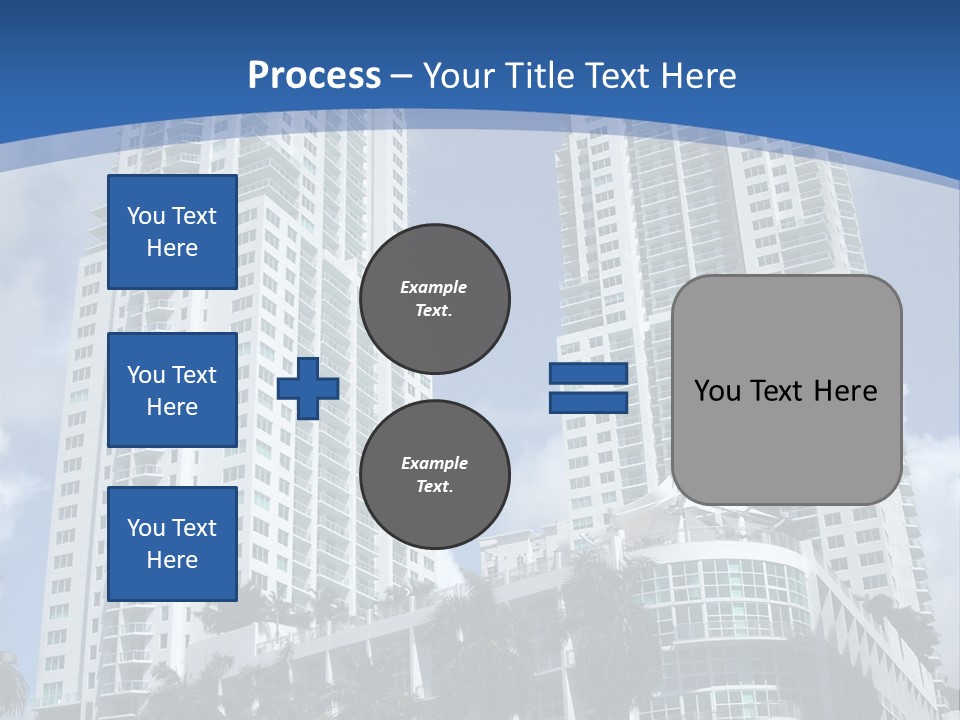 Process – Your Title Text Here

You Text Here

You Text Here

You Text Here

Example Text.

Example Text.

You Text Here